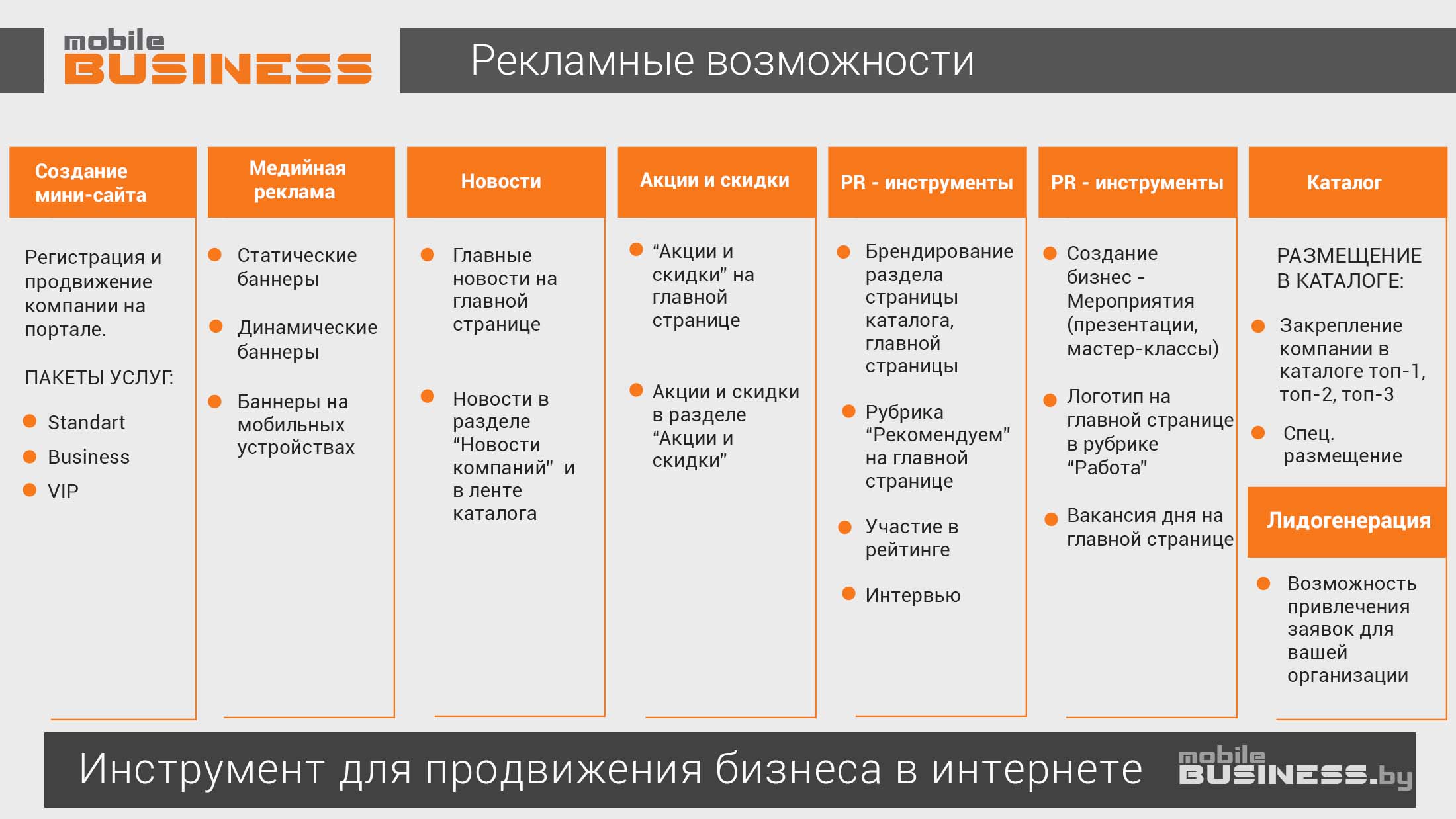 mobile
BUSINESS

Рекламные возможности

Создание мини-сайта

Регистрация и продвижение компании на портале.

ПАКЕТЫ УСЛУГ:

Standart

Business

VIP

Медийная реклама

Статические баннеры

Динамические баннеры

Баннеры на мобильных устройствах

Новости

Главные новости на главной странице

Новости в разделе “Новости компаний” и в ленте каталога

Акции и скидки

“Акции и скидки” на главной странице

Акции и скидки в разделе “Акции и скидки”

PR - инструменты

Брендирование раздела страницы каталога, главной страницы

Рубрика “Рекомендуем” на главной странице

Участие в рейтинге

Интервью

PR - инструменты

Создание бизнес - Мероприятия (презентации, мастер-классы)

Логотип на главной странице в рубрике “Работа”

Вакансия дня на главной странице

Каталог

РАЗМЕЩЕНИЕ В КАТАЛОГЕ:

Закрепление компании в каталоге топ-1, топ-2, топ-3

Спец. размещение

Лидогенерация

Возможность привлечения заявок для вашей организации

Инструмент для продвижения бизнеса в интернете

mobile
BUSINESS.by